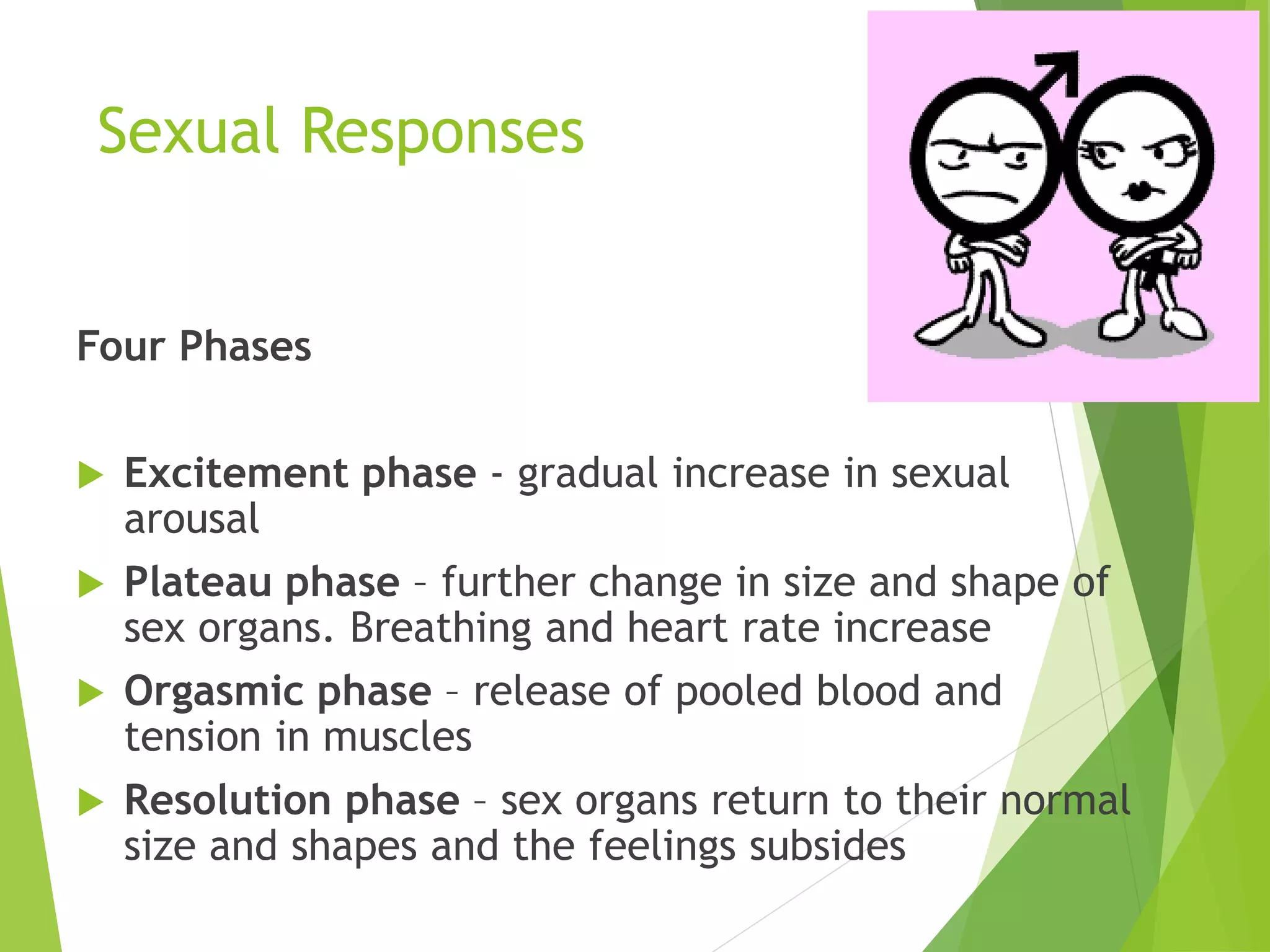 Sexual Responses

Four Phases

Excitement phase - gradual increase in sexual arousal

Plateau phase – further change in size and shape of sex organs. Breathing and heart rate increase

Orgasmic phase – release of pooled blood and tension in muscles

Resolution phase – sex organs return to their normal size and shapes and the feelings subsides